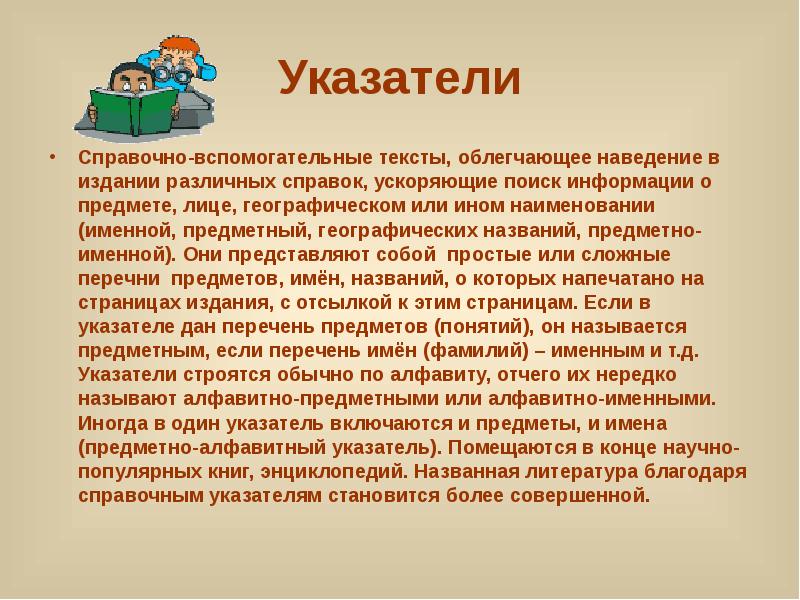 Указатели

• Справочно-вспомогательные тексты, облегчающее наведение в издании различных справок, ускоряющие поиск информации о предмете, лице, географическом или ином наименовании (именной, предметный, географических названий, предметно-именной). Они представляют собой простые или сложные перечни предметов, имён, названий, о которых напечатано на страницах издания, с отсылкой к этим страницам. Если в указателе дан перечень предметов (понятий), он называется предметным, если перечень имён (фамилий) – именным и т.д. Указатели строятся обычно по алфавиту, отчего их нередко называют алфавитно-предметными или алфавитно-именными. Иногда в один указатель включаются и предметы, и имена (предметно-алфавитный указатель). Помещаются в конце научно-популярных книг, энциклопедий. Названная литература благодаря справочным указателям становится более совершенной.